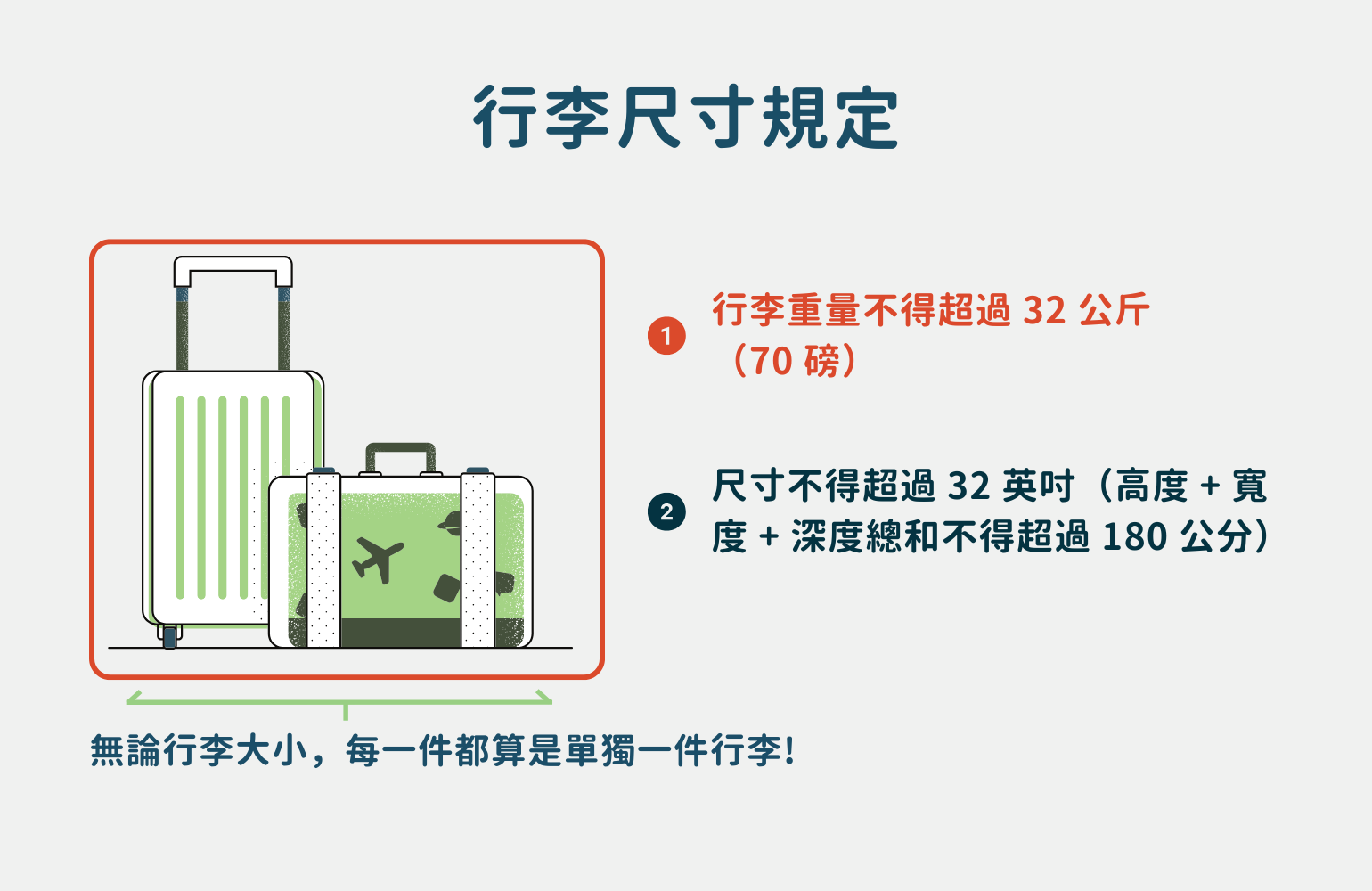 行李尺寸規定

1 行李重量不得超過 32 公斤（70 磅）

2 尺寸不得超過 32 英吋（高度 + 寬度 + 深度總和不得超過 180 公分）

無論行李大小，每一件都算是單獨一件行李!